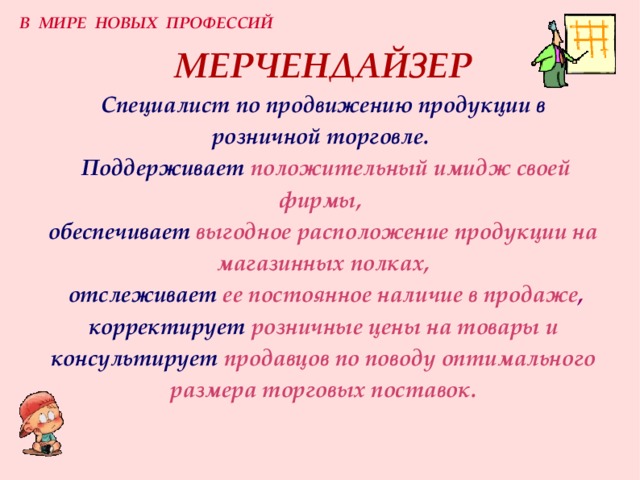 В МИРЕ НОВЫХ ПРОФЕССИЙ

МЕРЧЕНДАЙЗЕР

Специалист по продвижению продукции в розничной торговле.

Поддерживает положительный имидж своей фирмы,
обеспечивает выгодное расположение продукции на магазинных полках,
отслеживает ее постоянное наличие в продаже,
корректирует розничные цены на товары и
консультирует продавцов по поводу оптимального размера торговых поставок.